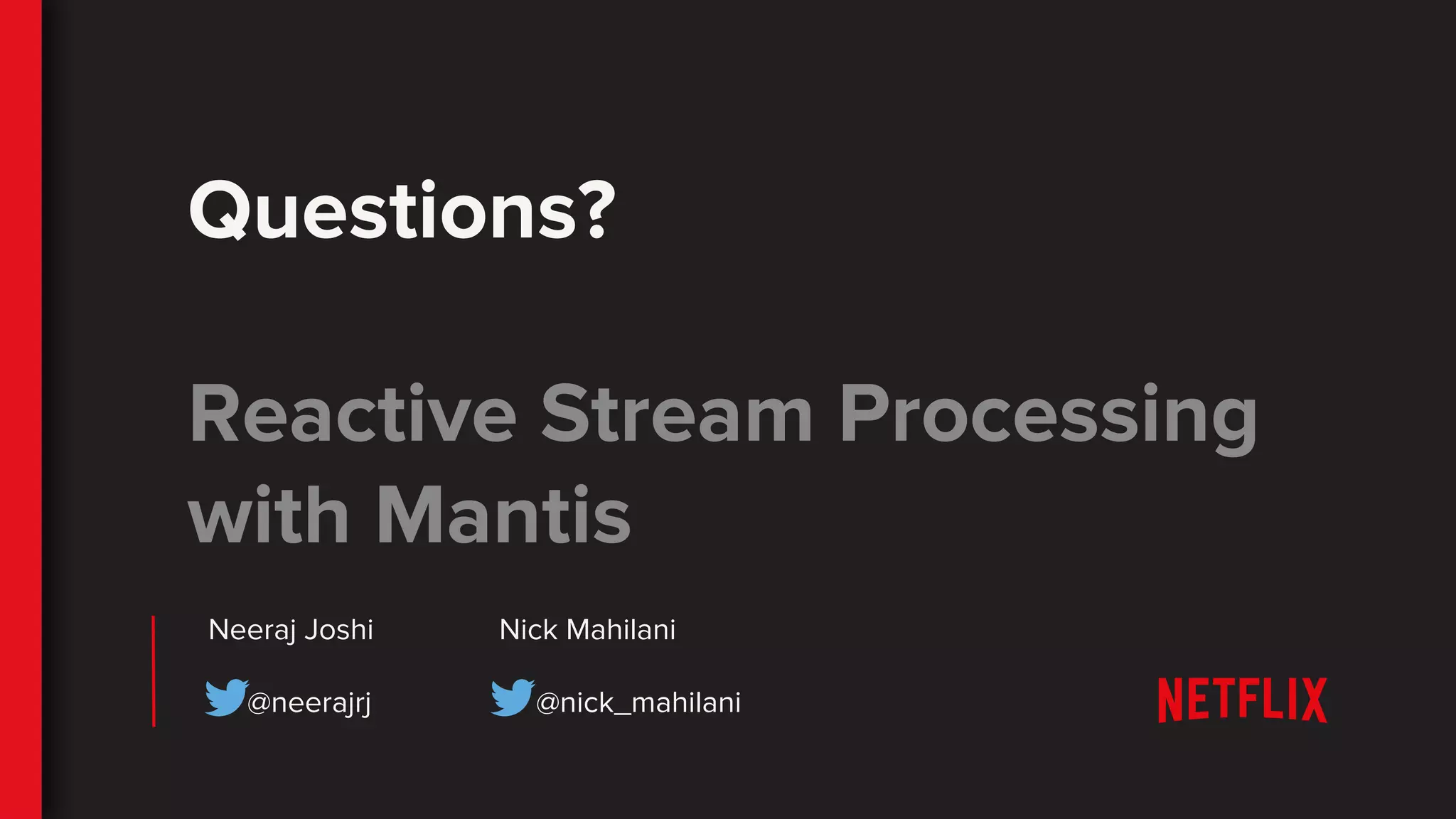 Questions?

Reactive Stream Processing with Mantis

Neeraj Joshi

@neerajrj

Nick Mahilani

@nick_mahilani

NETFLIX